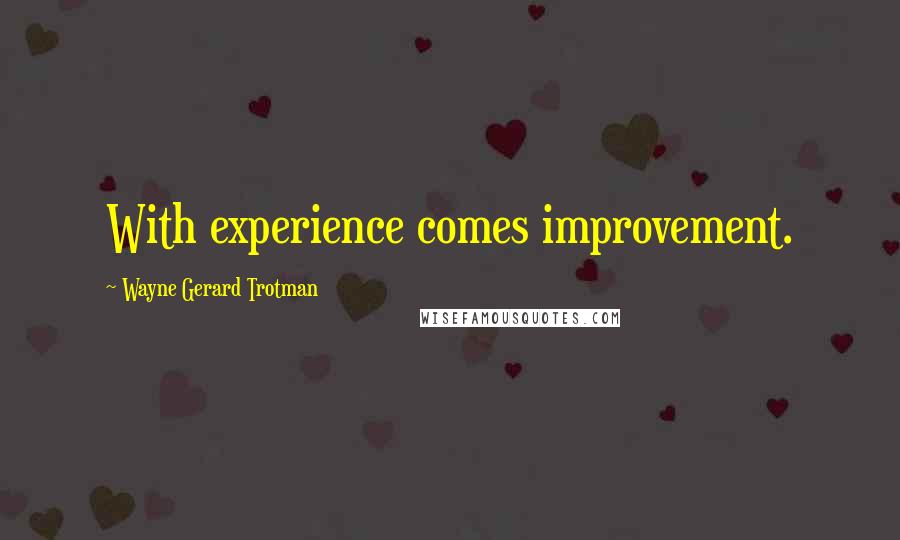 With experience comes improvement.

~ Wayne Gerard Trotman

WISEFAMOUSQUOTES.COM